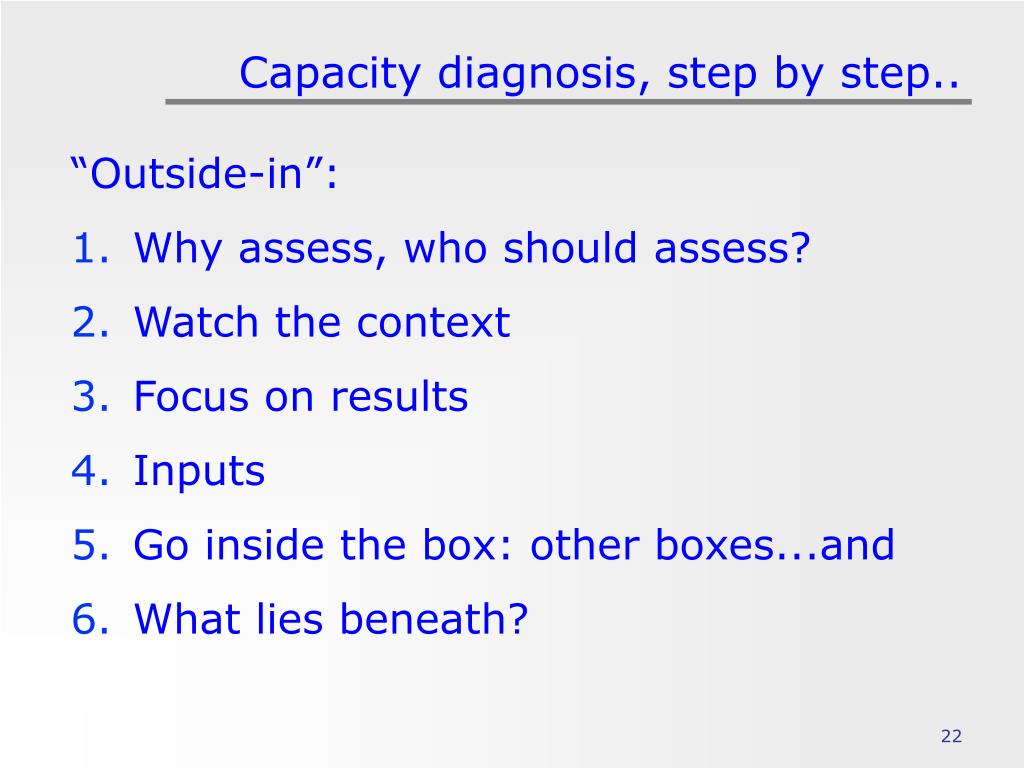 Capacity diagnosis, step by step..

“Outside-in”:

1. Why assess, who should assess?
2. Watch the context
3. Focus on results
4. Inputs
5. Go inside the box: other boxes...and
6. What lies beneath?

22